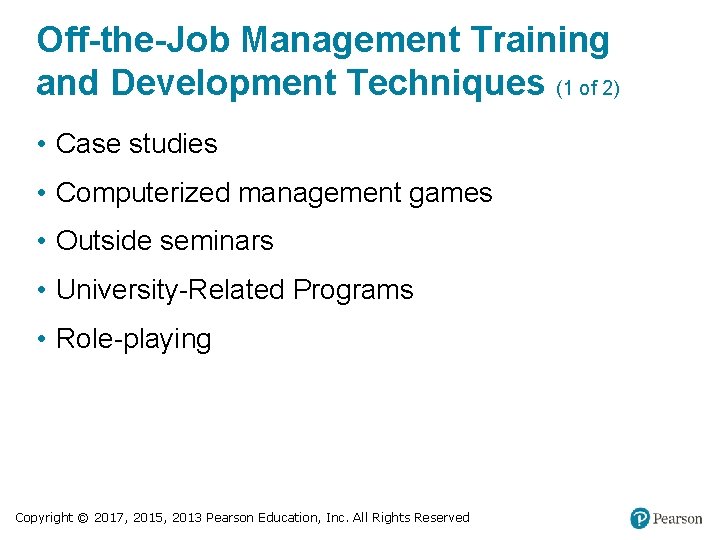 Off-the-Job Management Training and Development Techniques (1 of 2)

• Case studies
• Computerized management games
• Outside seminars
• University-Related Programs
• Role-playing

Copyright © 2017, 2015, 2013 Pearson Education, Inc. All Rights Reserved

Pearson